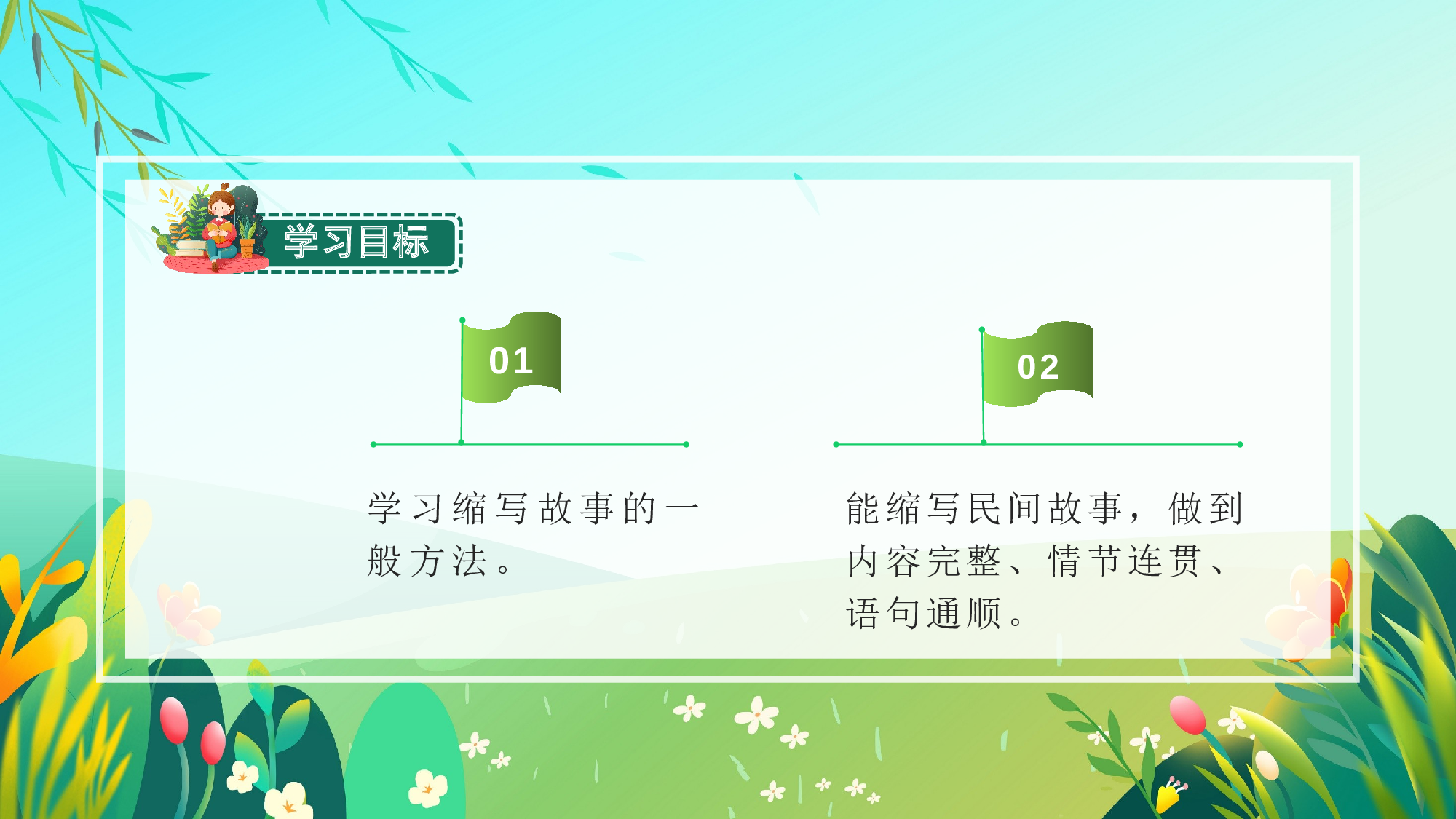 学习目标

01

学习缩写故事的一般方法。

02

能缩写民间故事，做到内容完整、情节连贯、语句通顺。